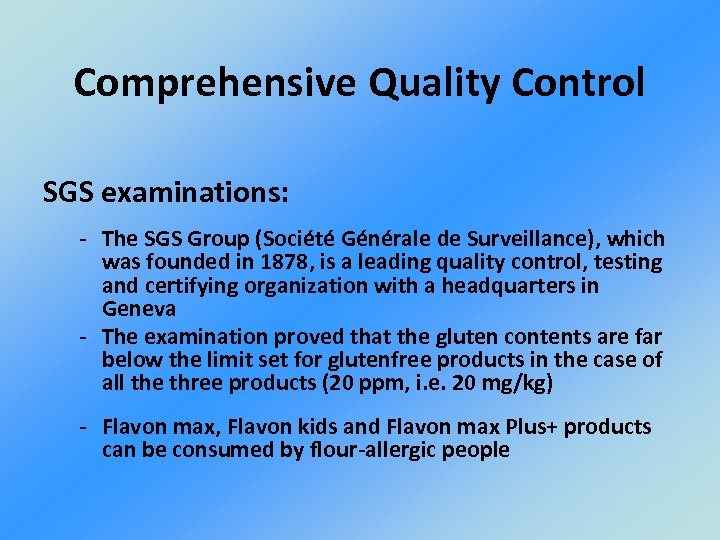 Comprehensive Quality Control

SGS examinations:

- The SGS Group (Société Générale de Surveillance), which was founded in 1878, is a leading quality control, testing and certifying organization with a headquarters in Geneva
- The examination proved that the gluten contents are far below the limit set for glutenfree products in the case of all the three products (20 ppm, i.e. 20 mg/kg)

- Flavon max, Flavon kids and Flavon max Plus+ products can be consumed by flour-allergic people